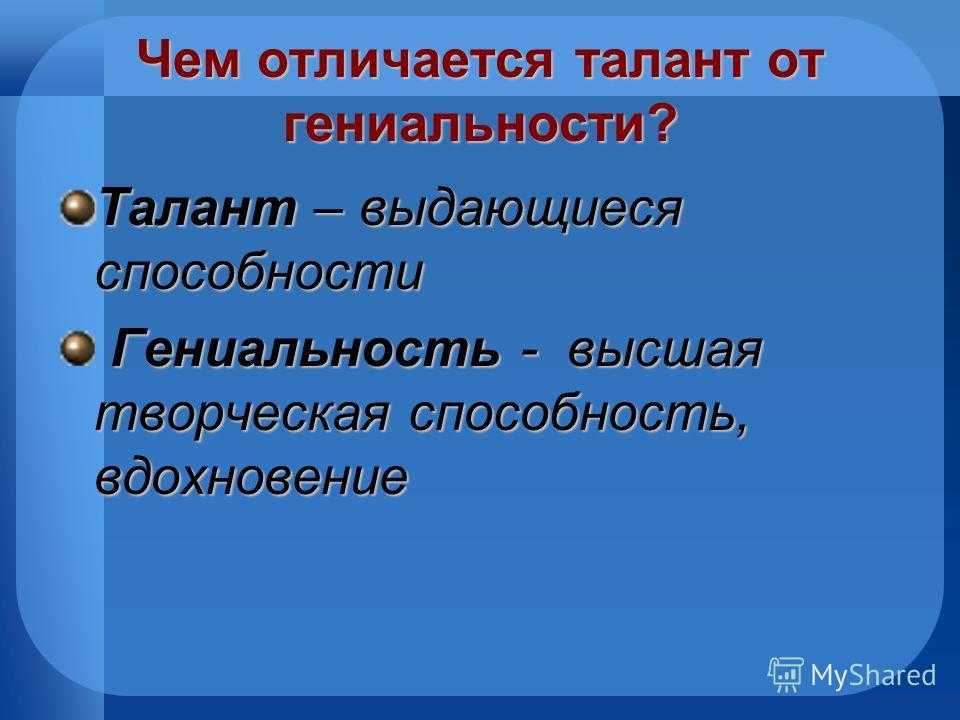 Чем отличается талант от гениальности?

Талант – выдающиеся способности

Гениальность - высшая творческая способность, вдохновение

MyShared